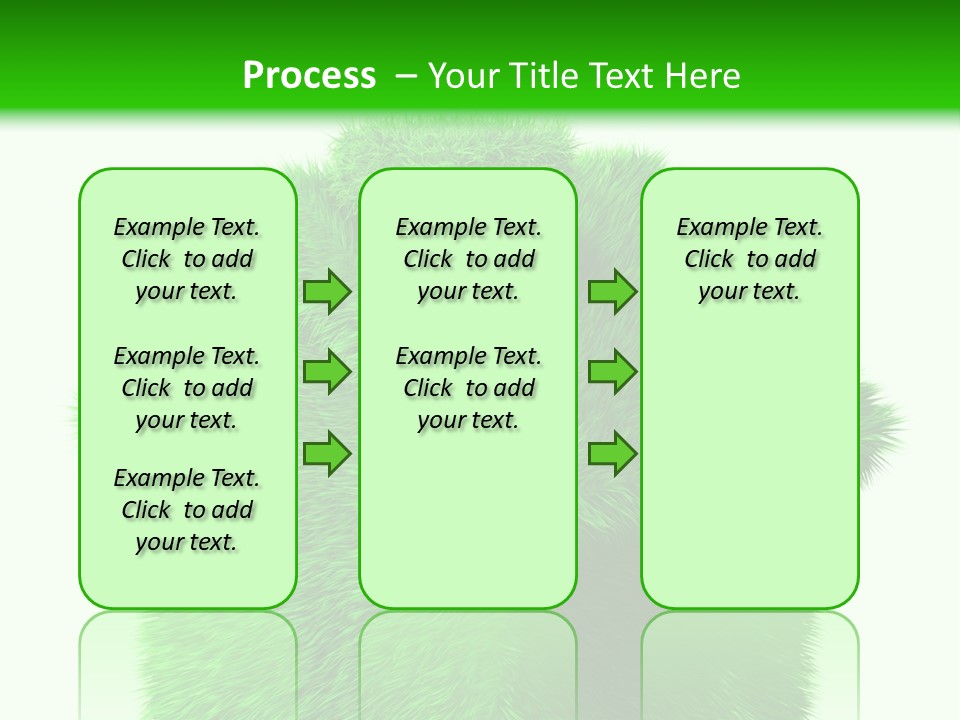 Process – Your Title Text Here

Example Text. Click to add your text.

Example Text. Click to add your text.

Example Text. Click to add your text.

Example Text. Click to add your text.

Example Text. Click to add your text.

Example Text. Click to add your text.